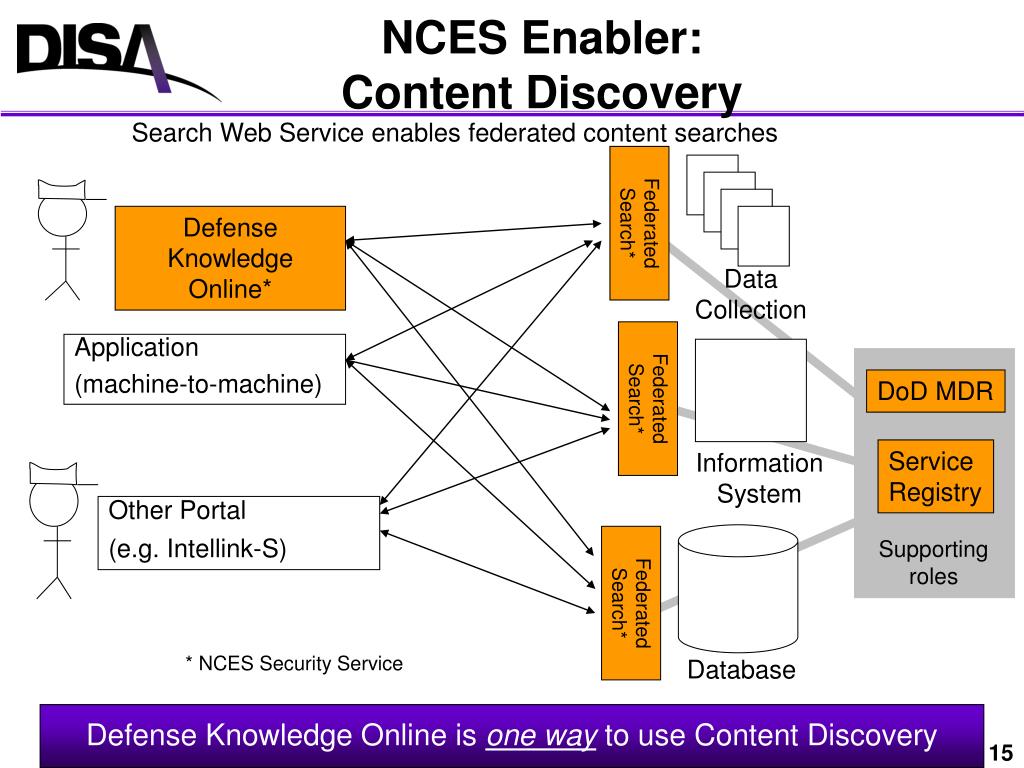 DISA

NCES Enabler:
Content Discovery

Search Web Service enables federated content searches

Defense Knowledge Online*

Application
(machine-to-machine)

Other Portal
(e.g. Intellink-S)

Federated Search*

Data Collection

Federated Search*

Information System

Federated Search*

Database

DoD MDR

Service Registry

Supporting roles

* NCES Security Service

Defense Knowledge Online is one way to use Content Discovery

15